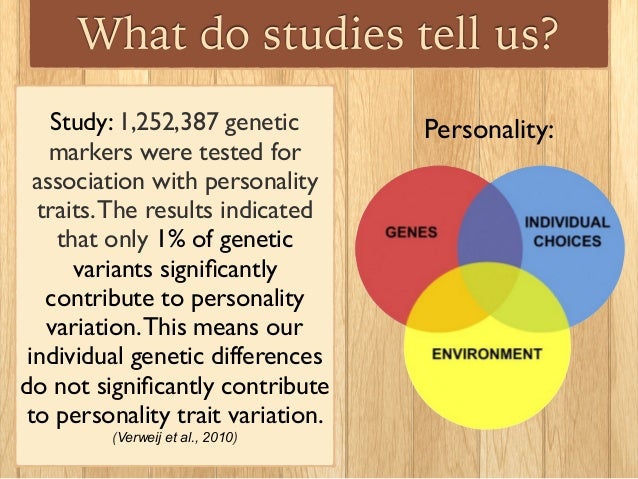 What do studies tell us?

Study: 1,252,387 genetic markers were tested for association with personality traits. The results indicated that only 1% of genetic variants significantly contribute to personality variation. This means our individual genetic differences do not significantly contribute to personality trait variation.
(Verweij et al., 2010)

Personality:

GENES

INDIVIDUAL CHOICES

ENVIRONMENT